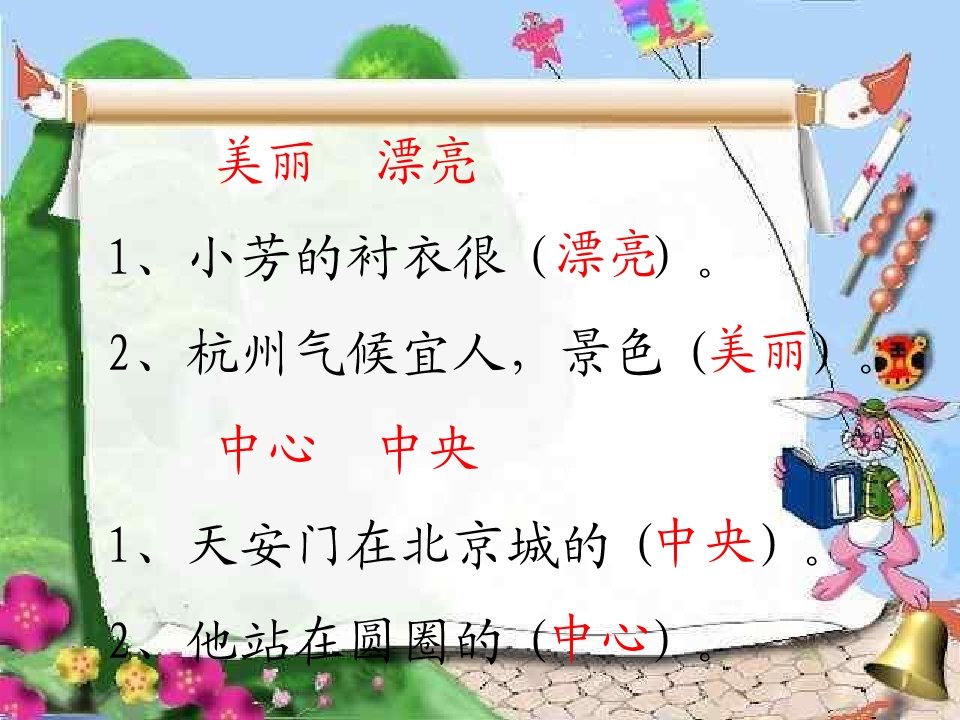 美丽　漂亮

1、小芳的衬衣很（漂亮）。

2、杭州气候宜人，景色（美丽）。

中心　中央

1、天安门在北京城的（中央）。

2、他站在圆圈的（中心）。